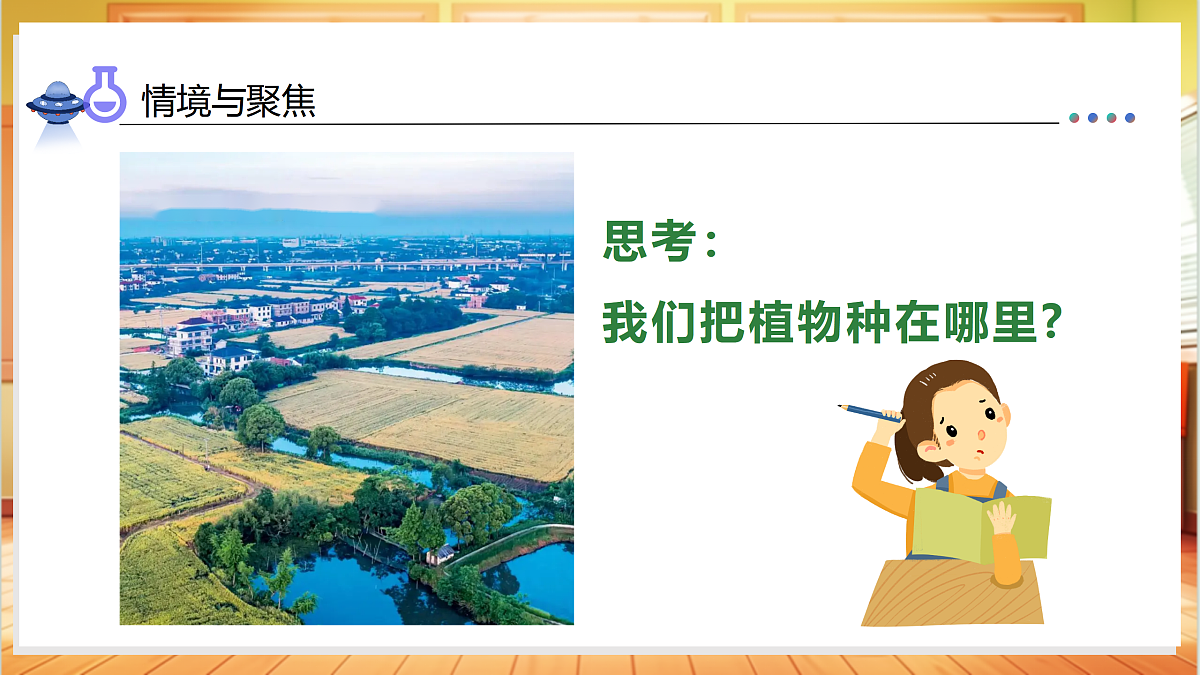 情境与聚焦

思考：

我们把植物种在哪里？